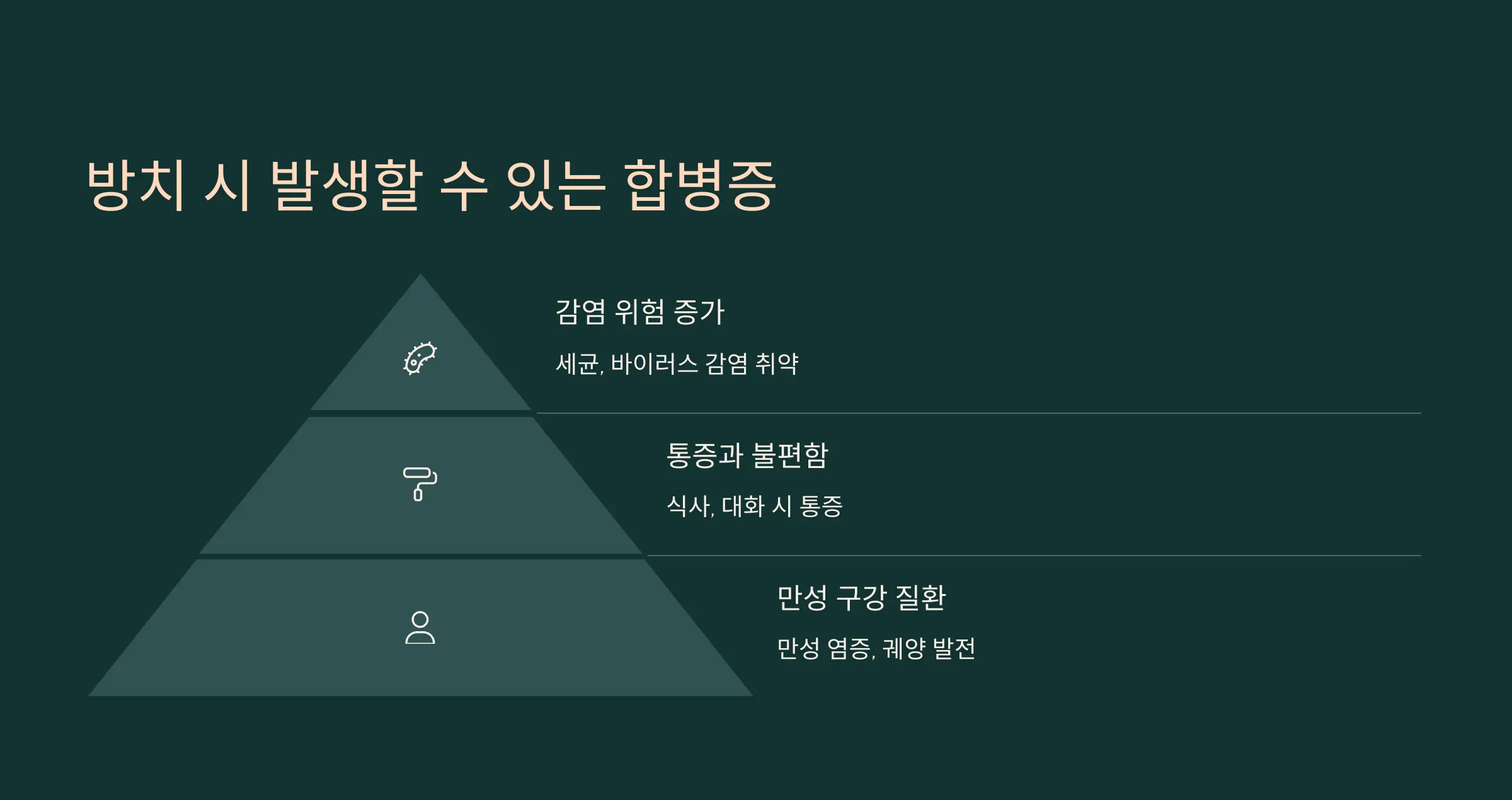 방치 시 발생할 수 있는 합병증

감염 위험 증가

세균, 바이러스 감염 취약

통증과 불편함

식사, 대화 시 통증

만성 구강 질환

만성 염증, 궤양 발전